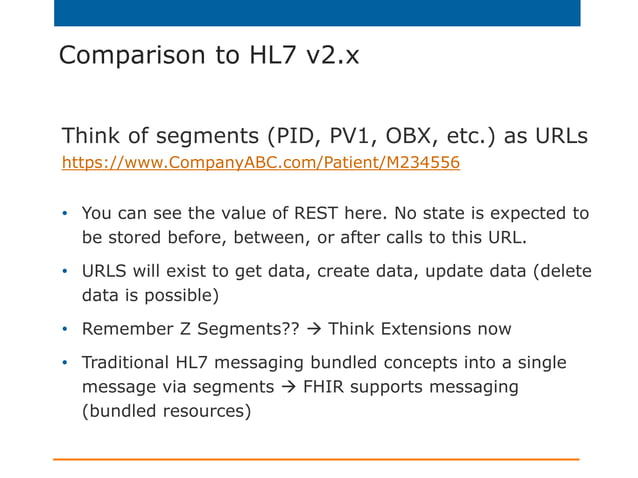 Comparison to HL7 v2.x

Think of segments (PID, PV1, OBX, etc.) as URLs
https://www.CompanyABC.com/Patient/M234556

• You can see the value of REST here. No state is expected to be stored before, between, or after calls to this URL.

• URLS will exist to get data, create data, update data (delete data is possible)

• Remember Z Segments?? → Think Extensions now

• Traditional HL7 messaging bundled concepts into a single message via segments → FHIR supports messaging (bundled resources)